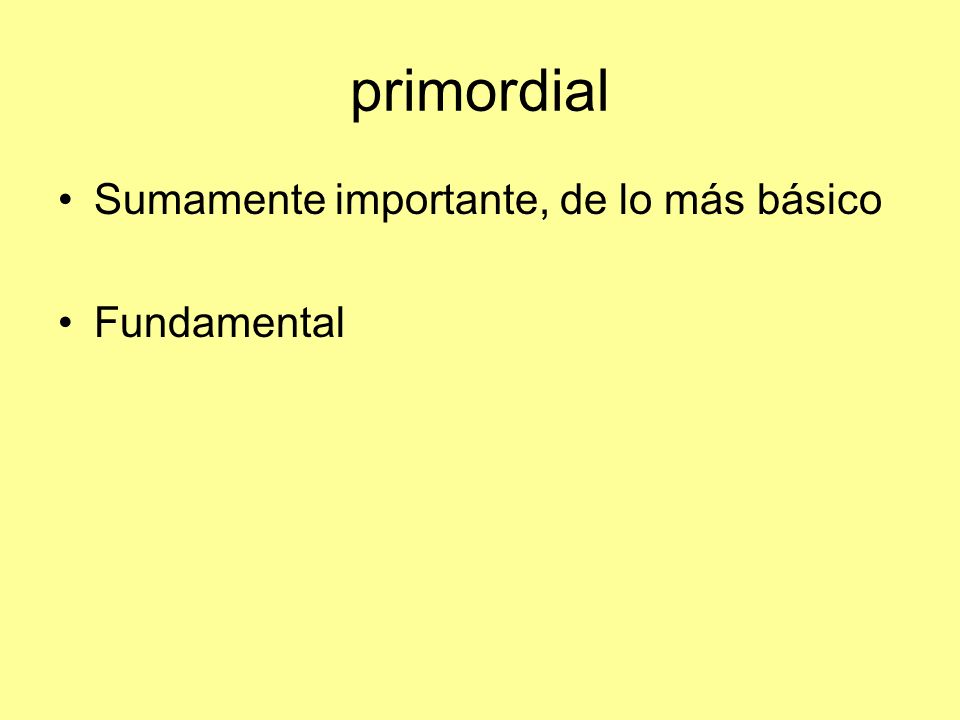 primordial

• Sumamente importante, de lo más básico

• Fundamental